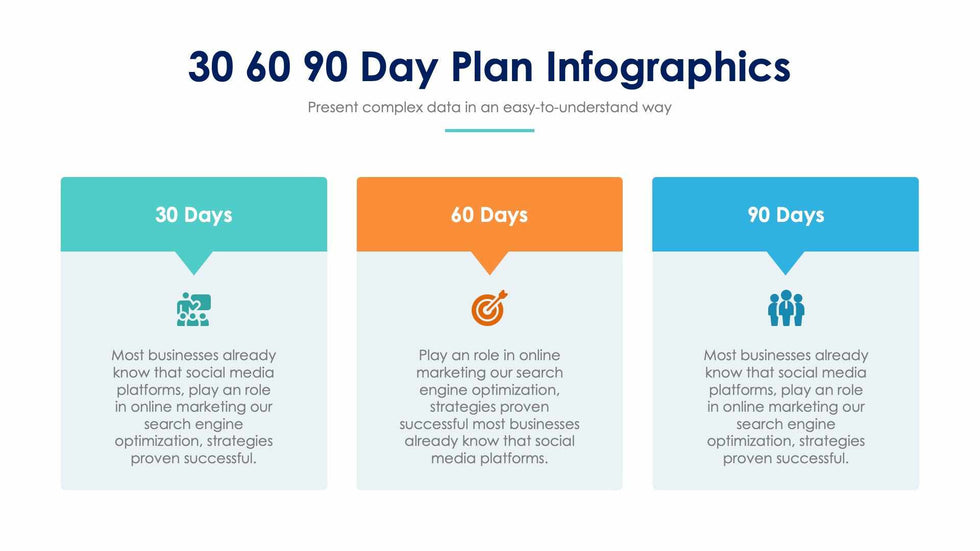 30 60 90 Day Plan Infographics

Present complex data in an easy-to-understand way

30 Days

Most businesses already know that social media platforms, play an role in online marketing our search engine optimization, strategies proven successful.

60 Days

Play an role in online marketing our search engine optimization, strategies proven successful most businesses already know that social media platforms.

90 Days

Most businesses already know that social media platforms, play an role in online marketing our search engine optimization, strategies proven successful.